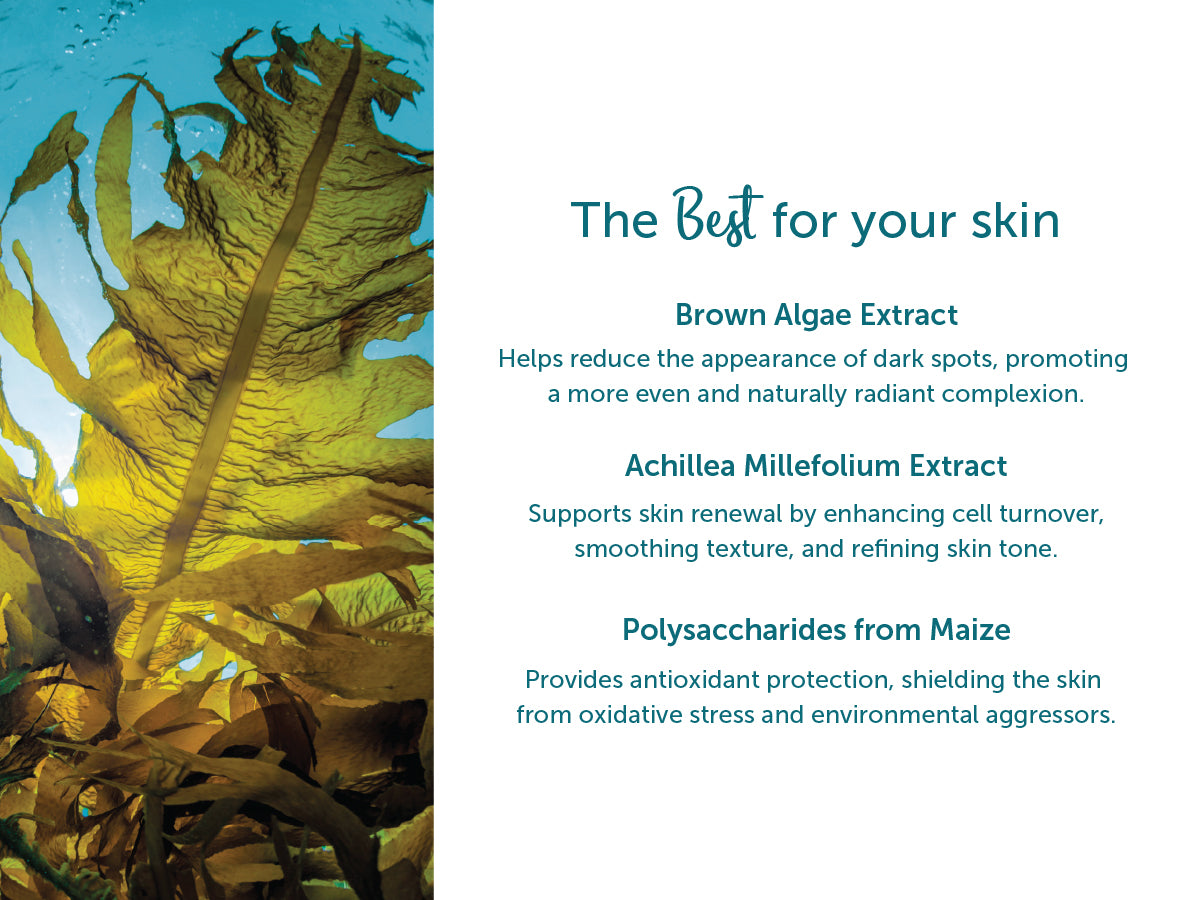 The Best for your skin

Brown Algae Extract

Helps reduce the appearance of dark spots, promoting a more even and naturally radiant complexion.

Achillea Millefolium Extract

Supports skin renewal by enhancing cell turnover, smoothing texture, and refining skin tone.

Polysaccharides from Maize

Provides antioxidant protection, shielding the skin from oxidative stress and environmental aggressors.